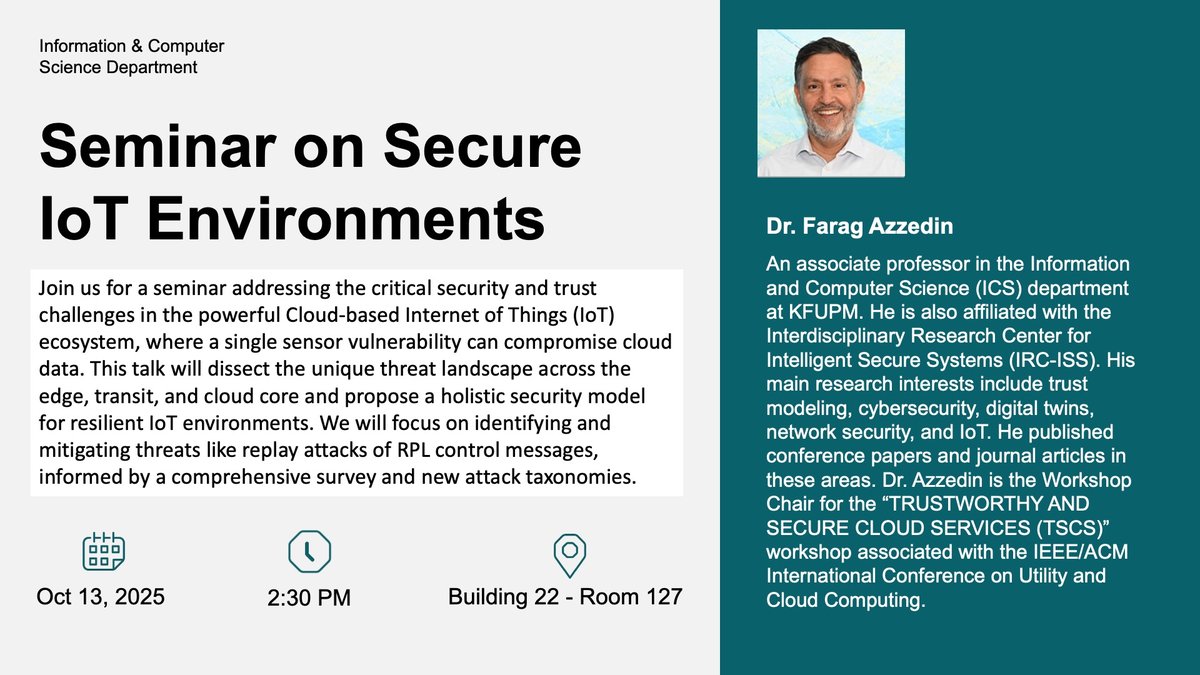 Information & Computer Science Department

Seminar on Secure IoT Environments

Join us for a seminar addressing the critical security and trust challenges in the powerful Cloud-based Internet of Things (IoT) ecosystem, where a single sensor vulnerability can compromise cloud data. This talk will dissect the unique threat landscape across the edge, transit, and cloud core and propose a holistic security model for resilient IoT environments. We will focus on identifying and mitigating threats like replay attacks of RPL control messages, informed by a comprehensive survey and new attack taxonomies.

Oct 13, 2025

2:30 PM

Building 22 - Room 127

Dr. Farag Azzedin

An associate professor in the Information and Computer Science (ICS) department at KFUPM. He is also affiliated with the Interdisciplinary Research Center for Intelligent Secure Systems (IRC-ISS). His main research interests include trust modeling, cybersecurity, digital twins, network security, and IoT. He published conference papers and journal articles in these areas. Dr. Azzedin is the Workshop Chair for the “TRUSTWORTHY AND SECURE CLOUD SERVICES (TSCS)” workshop associated with the IEEE/ACM International Conference on Utility and Cloud Computing.